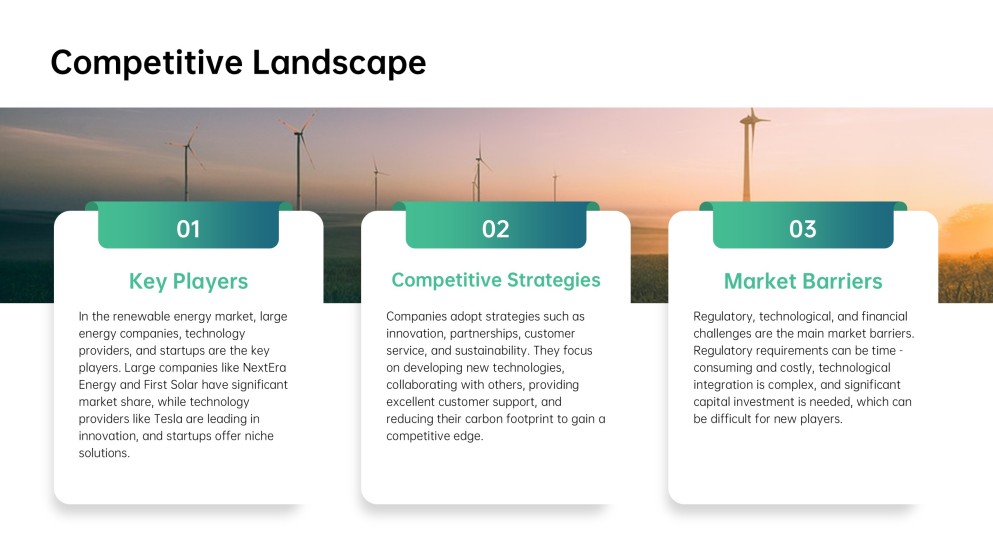 Competitive Landscape

01

Key Players

In the renewable energy market, large energy companies, technology providers, and startups are the key players. Large companies like NextEra Energy and First Solar have significant market share, while technology providers like Tesla are leading in innovation, and startups offer niche solutions.

02

Competitive Strategies

Companies adopt strategies such as innovation, partnerships, customer service, and sustainability. They focus on developing new technologies, collaborating with others, providing excellent customer support, and reducing their carbon footprint to gain a competitive edge.

03

Market Barriers

Regulatory, technological, and financial challenges are the main market barriers. Regulatory requirements can be time - consuming and costly, technological integration is complex, and significant capital investment is needed, which can be difficult for new players.